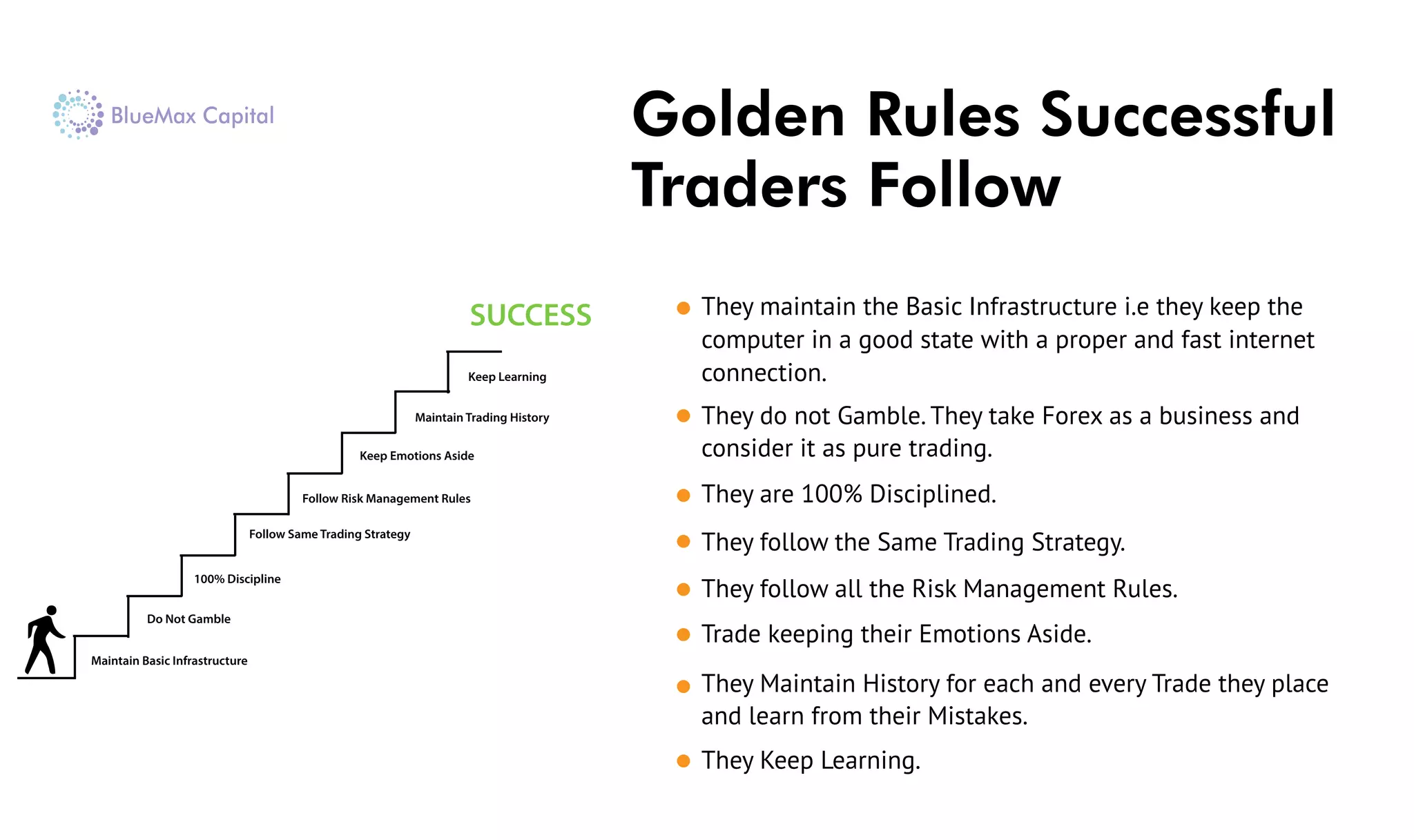 BlueMax Capital

Golden Rules Successful Traders Follow

SUCCESS

Keep Learning

Maintain Trading History

Keep Emotions Aside

Follow Risk Management Rules

Follow Same Trading Strategy

100% Discipline

Do Not Gamble

Maintain Basic Infrastructure

- They maintain the Basic Infrastructure i.e they keep the computer in a good state with a proper and fast internet connection.
- They do not Gamble. They take Forex as a business and consider it as pure trading.
- They are 100% Disciplined.
- They follow the Same Trading Strategy.
- They follow all the Risk Management Rules.
- Trade keeping their Emotions Aside.
- They Maintain History for each and every Trade they place and learn from their Mistakes.
- They Keep Learning.